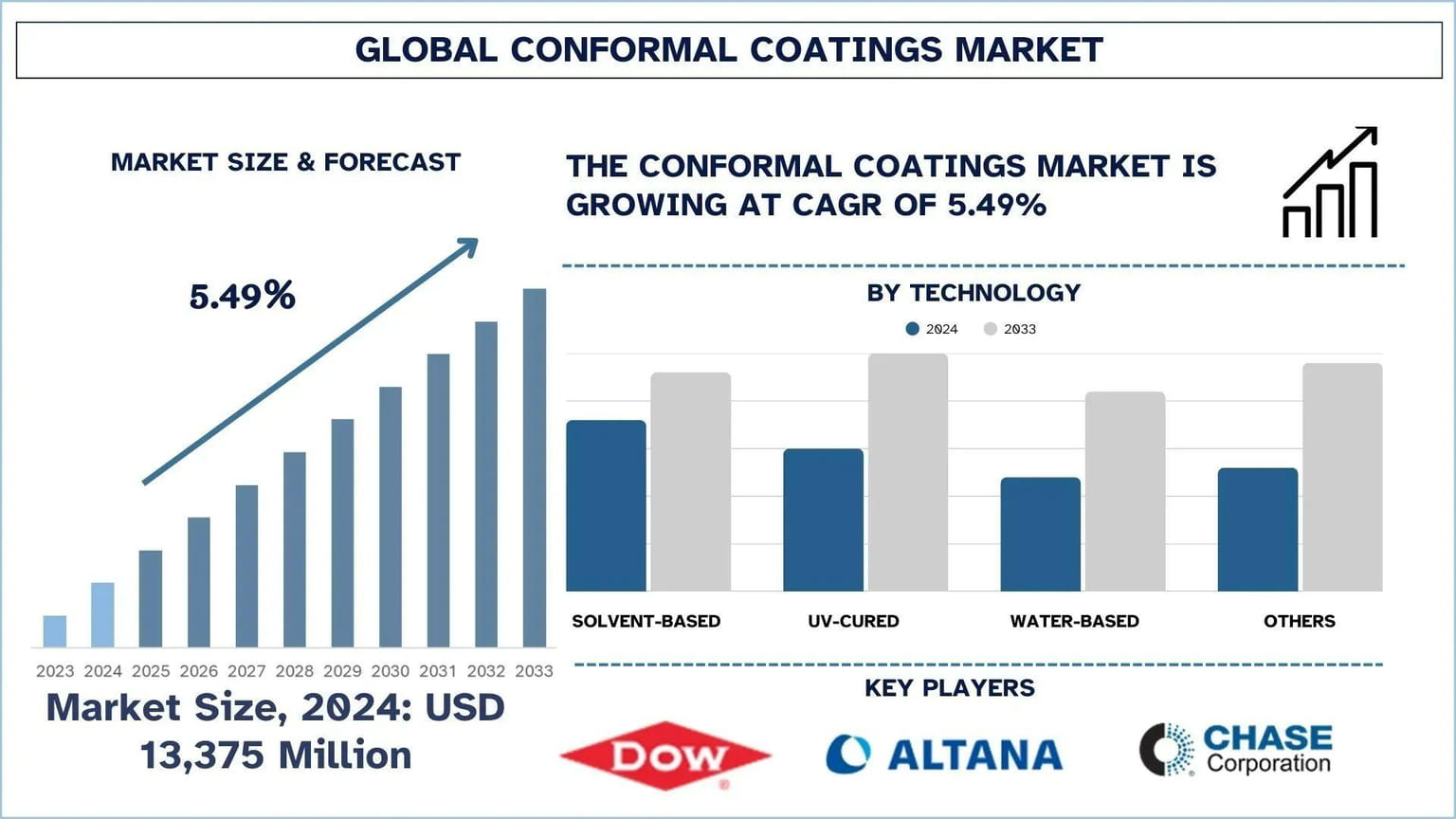 GLOBAL CONFORMAL COATINGS MARKET

MARKET SIZE & FORECAST

5.49%

2023 2024 2025 2026 2027 2028 2029 2030 2031 2032 2033

Market Size, 2024: USD 13,375 Million

THE CONFORMAL COATINGS MARKET IS GROWING AT CAGR OF 5.49%

BY TECHNOLOGY

2024 2033

SOLVENT-BASED UV-CURED WATER-BASED OTHERS

KEY PLAYERS

DOW

ALTANA

CHASE Corporation